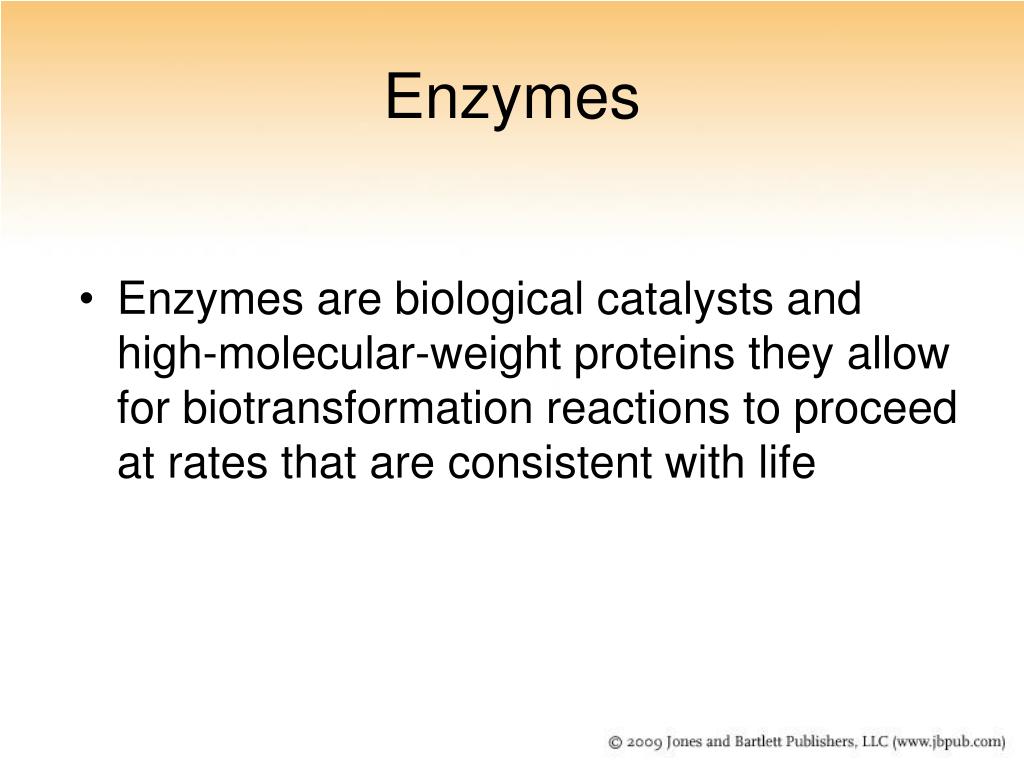 Enzymes

• Enzymes are biological catalysts and high-molecular-weight proteins they allow for biotransformation reactions to proceed at rates that are consistent with life

© 2009 Jones and Bartlett Publishers, LLC (www.jbpub.com)